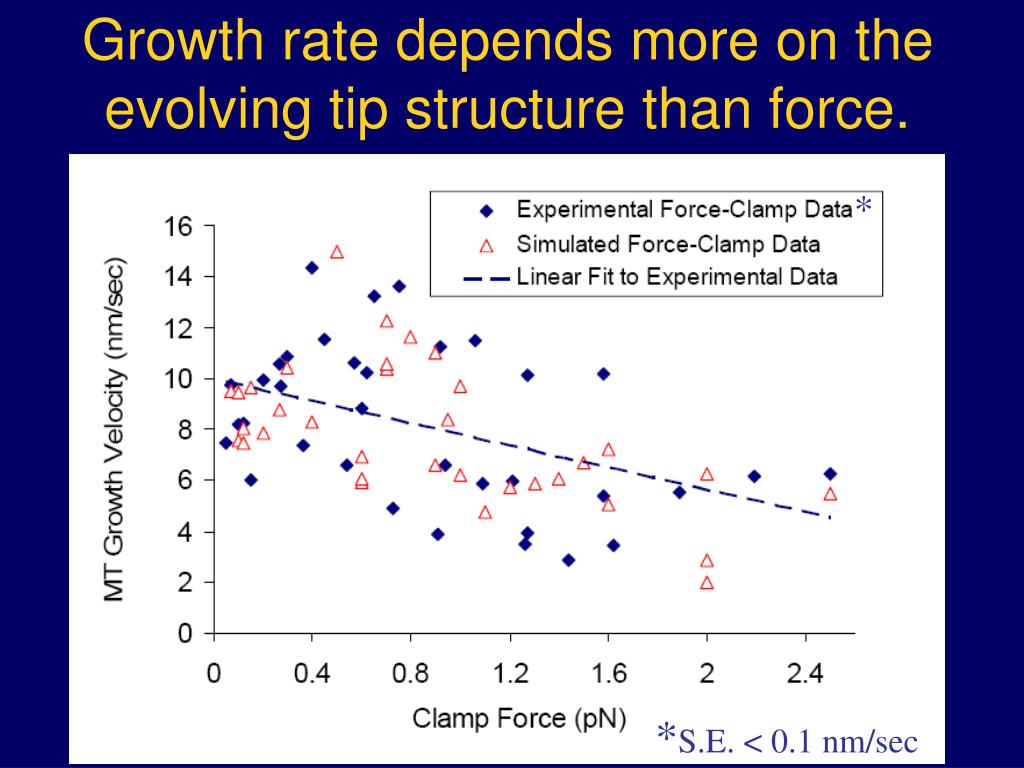 Growth rate depends more on the evolving tip structure than force.

Experimental Force-Clamp Data*
Simulated Force-Clamp Data
Linear Fit to Experimental Data

MT Growth Velocity (nm/sec)

16
14
12
10
8
6
4
2
0

0 0.4 0.8 1.2 1.6 2 2.4

Clamp Force (pN)

*S.E. < 0.1 nm/sec